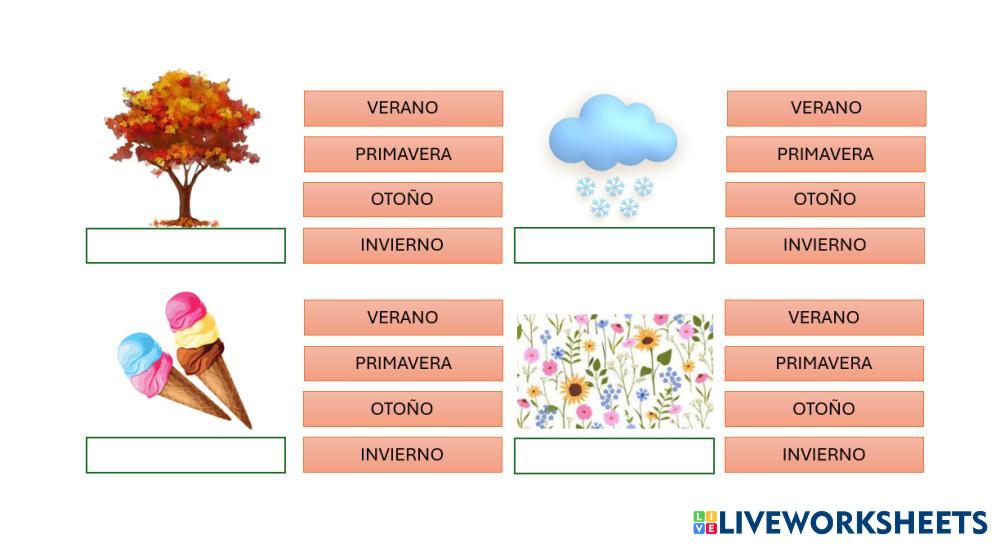 VERANO
PRIMAVERA
OTOÑO
INVIERNO

VERANO
PRIMAVERA
OTOÑO
INVIERNO

VERANO
PRIMAVERA
OTOÑO
INVIERNO

VERANO
PRIMAVERA
OTOÑO
INVIERNO

LIVEWORKSHEETS